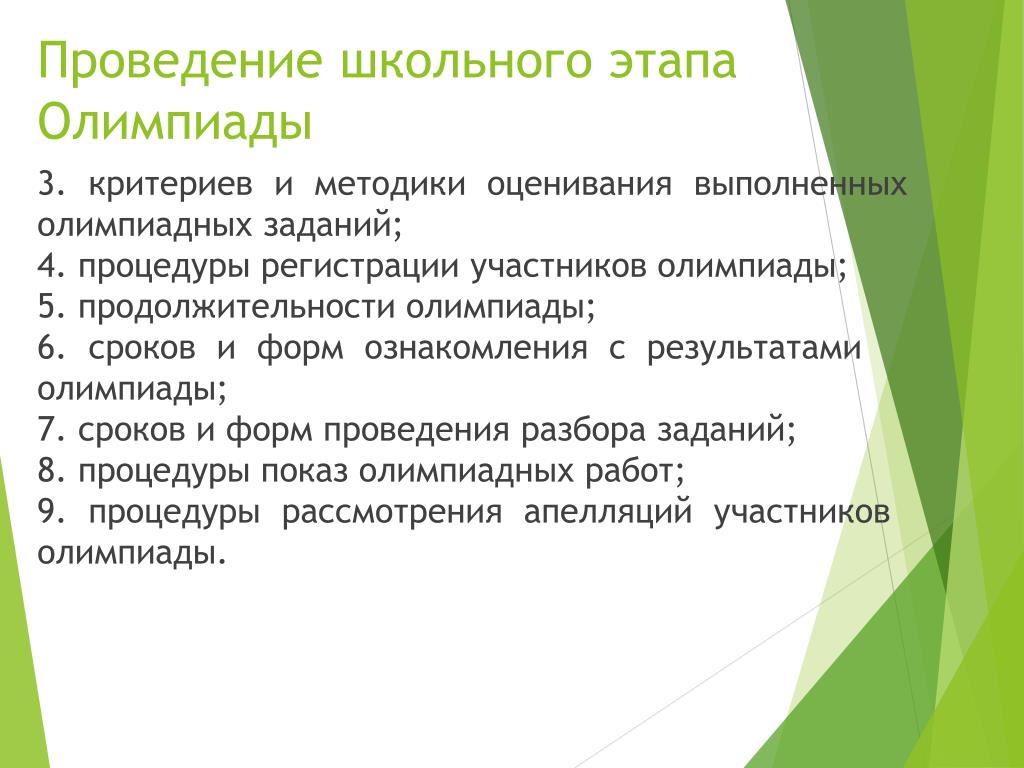 Проведение школьного этапа Олимпиады

3. критериев и методики оценивания выполненных олимпиадных заданий;
4. процедуры регистрации участников олимпиады;
5. продолжительности олимпиады;
6. сроков и форм ознакомления с результатами олимпиады;
7. сроков и форм проведения разбора заданий;
8. процедуры показ олимпиадных работ;
9. процедуры рассмотрения апелляций участников олимпиады.